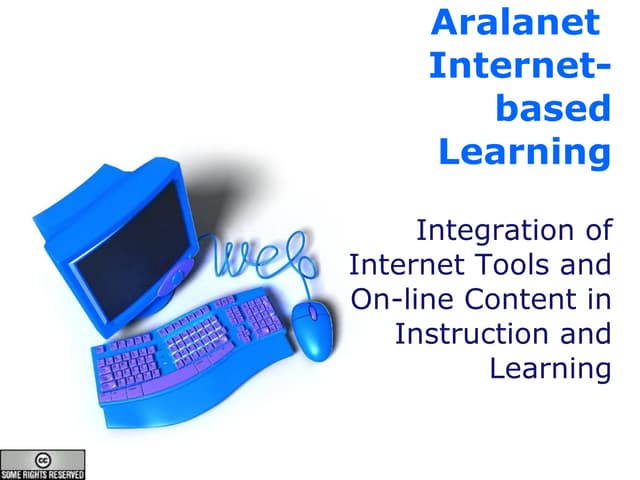 Aralanet Internet-based Learning

Integration of Internet Tools and On-line Content in Instruction and Learning

web

cc
SOME RIGHTS RESERVED